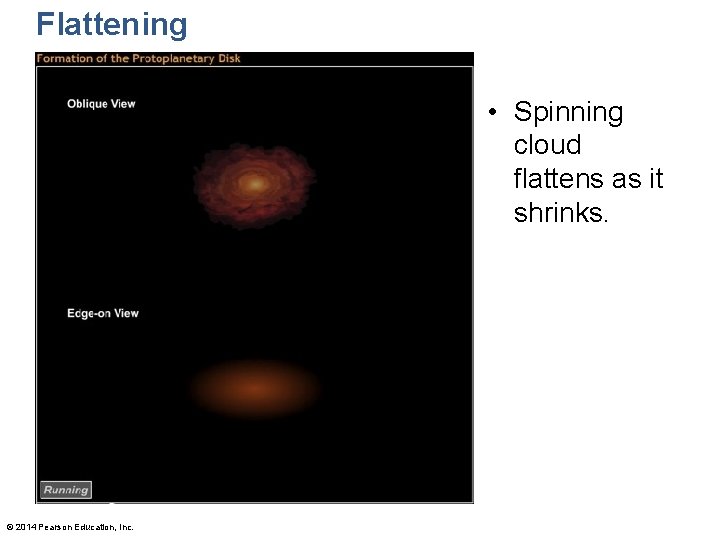 Flattening

Formation of the Protoplanetary Disk

Oblique View

Edge-on View

Running

• Spinning cloud flattens as it shrinks.

© 2014 Pearson Education, Inc.